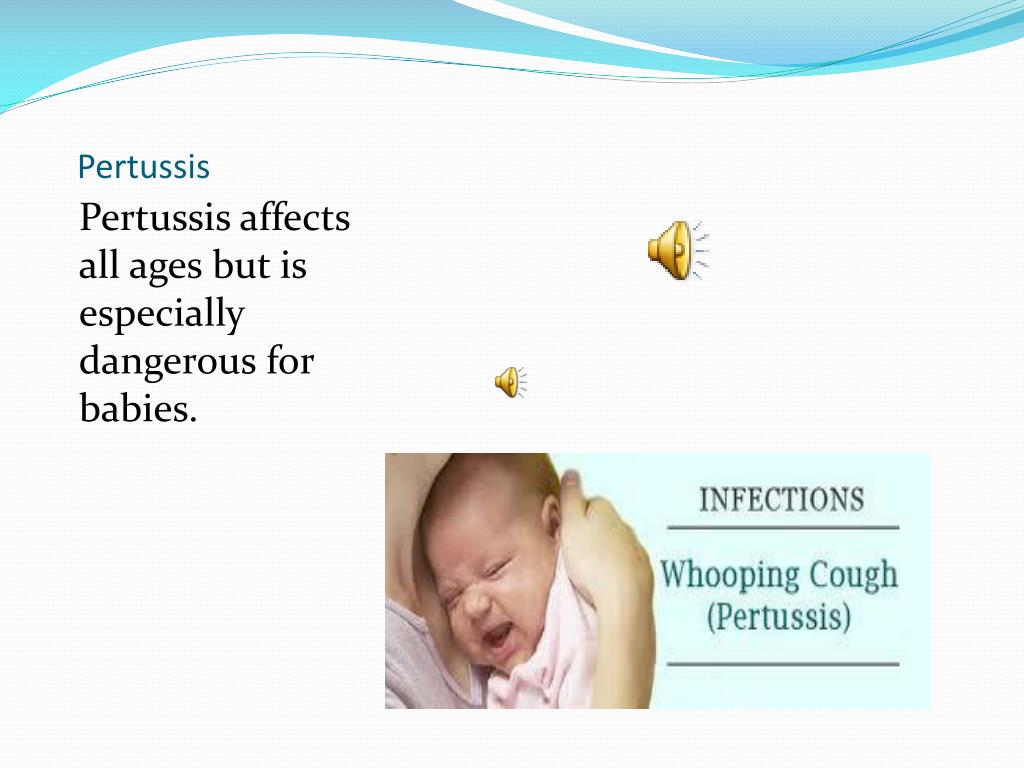 Pertussis

Pertussis affects all ages but is especially dangerous for babies.

INFECTIONS

Whooping Cough (Pertussis)